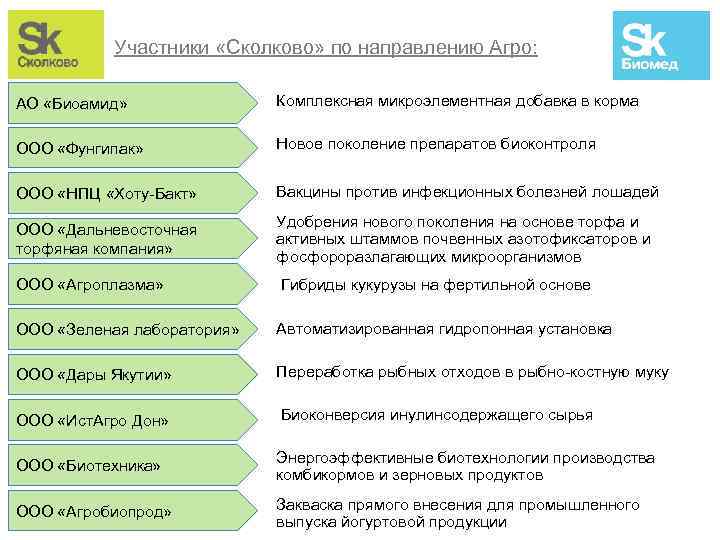 Sk
Сколково

Участники «Сколково» по направлению Агро:

Sk
Биомед

АО «Биоамид»
Комплексная микроэлементная добавка в корма

ООО «Фунгипак»
Новое поколение препаратов биоконтроля

ООО «НПЦ «Хоту-Бакт»
Вакцины против инфекционных болезней лошадей

ООО «Дальневосточная торфяная компания»
Удобрения нового поколения на основе торфа и активных штаммов почвенных азотофиксаторов и фосфороразлагающих микроорганизмов

ООО «Агроплазма»
Гибриды кукурузы на фертильной основе

ООО «Зеленая лаборатория»
Автоматизированная гидропонная установка

ООО «Дары Якутии»
Переработка рыбных отходов в рыбно-костную муку

ООО «ИстАгро Дон»
Биоконверсия инулинсодержащего сырья

ООО «Биотехника»
Энергоэффективные биотехнологии производства комбикормов и зерновых продуктов

ООО «Агробиопрод»
Закваска прямого внесения для промышленного выпуска йогуртовой продукции